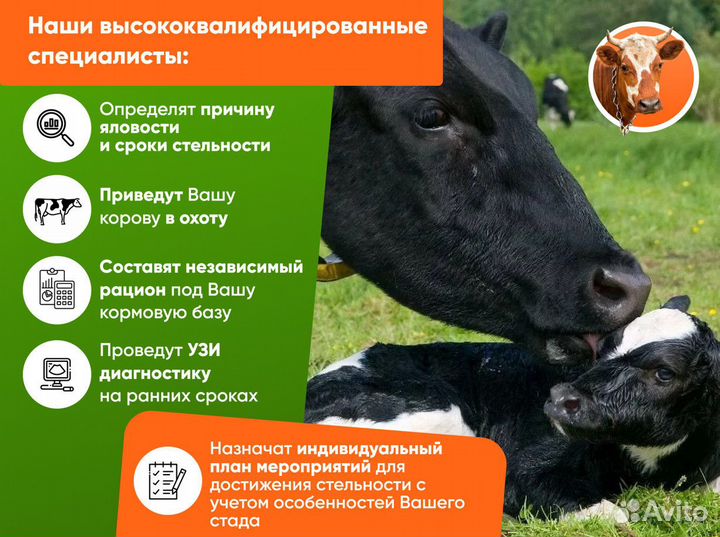 Наши высококвалифицированные специалисты:

Определят причину яловости и сроки стельности

Приведут Вашу корову в охоту

Составят независимый рацион под Вашу кормовую базу

Проведут УЗИ диагностику на ранних сроках

Назначат индивидуальный план мероприятий для достижения стельности с учетом особенностей Вашего стада

Avito